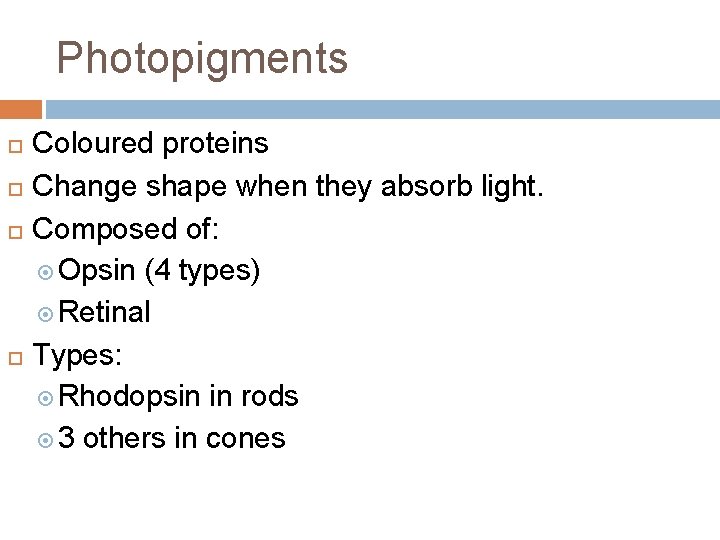 Photopigments

Coloured proteins

Change shape when they absorb light.

Composed of:

Opsin (4 types)

Retinal

Types:

Rhodopsin in rods

3 others in cones